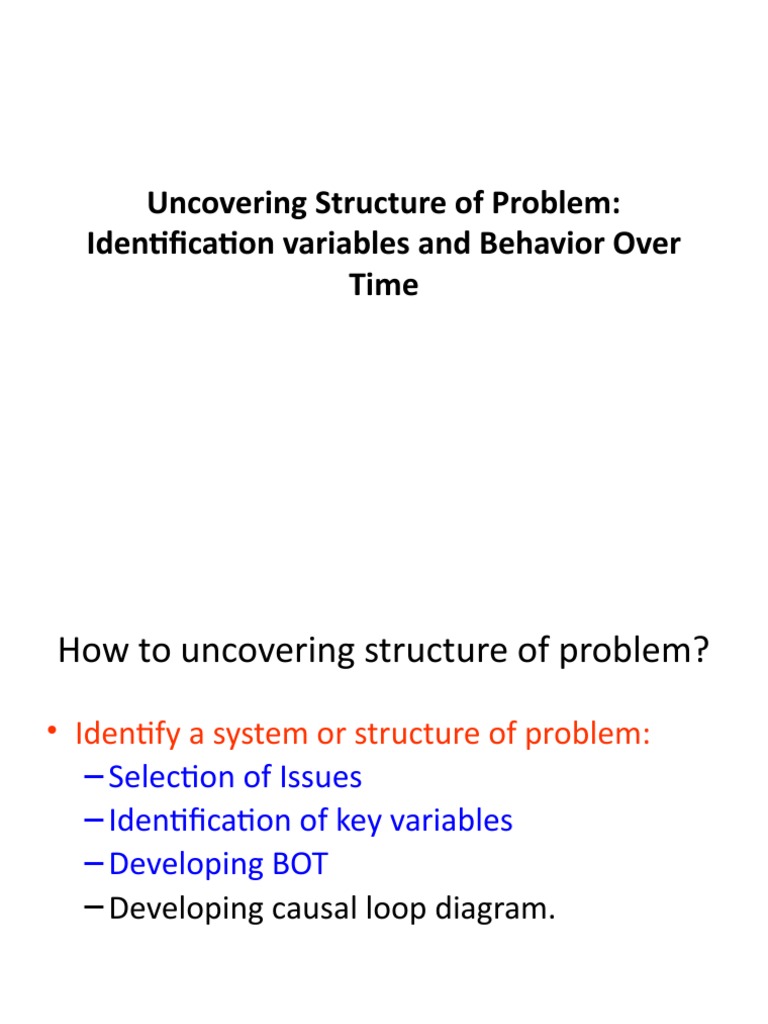 Uncovering Structure of Problem: Identification variables and Behavior Over Time

How to uncovering structure of problem?

• Identify a system or structure of problem:
– Selection of Issues
– Identification of key variables
– Developing BOT
– Developing causal loop diagram.